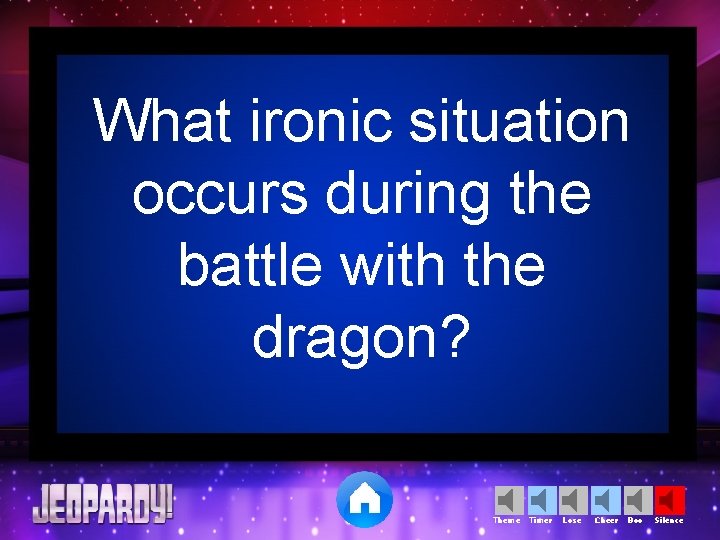 What ironic situation occurs during the battle with the dragon?

JEOPARDY!

Theme Timer Lose Cheer Boo Silence